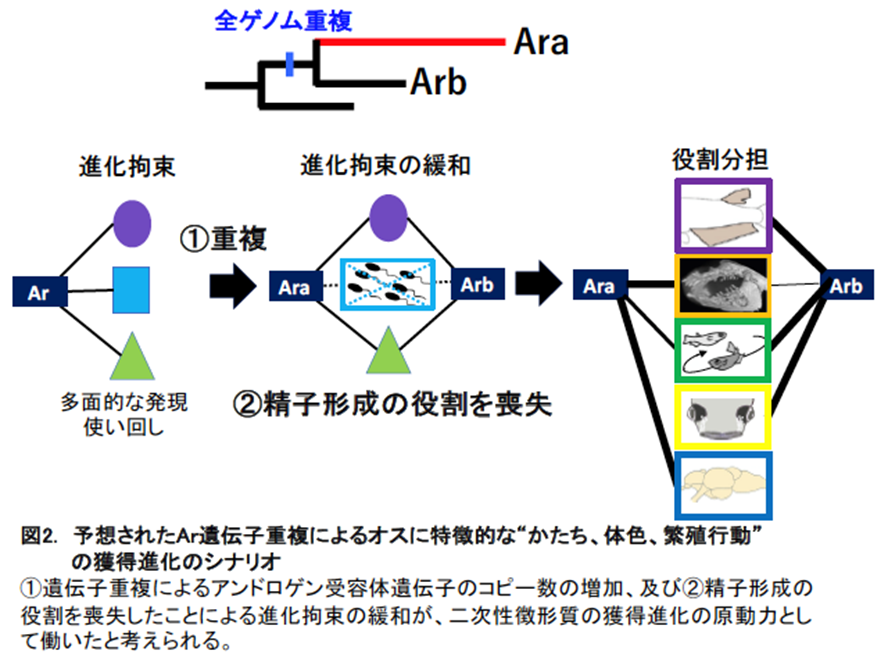 全ゲノム重複

Ara

Arb

進化拘束

Ar

多面的な発現
使い回し

①重複

進化拘束の緩和

Ara

Arb

②精子形成の役割を喪失

役割分担

Ara

Arb

図2. 予想されたAr遺伝子重複によるオスに特徴的な“かたち、体色、繁殖行動”の獲得進化のシナリオ

①遺伝子重複によるアンドロゲン受容体遺伝子のコピー数の増加、及び②精子形成の役割を喪失したことによる進化拘束の緩和が、二次性徴形質の獲得進化の原動力として働いたと考えられる。